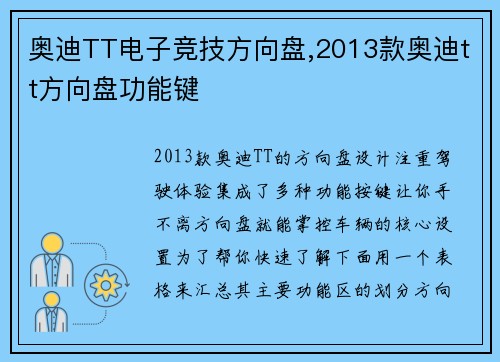 奥迪TT电子竞技方向盘,2013款奥迪tt方向盘功能键

2013款奥迪TT的方向盘设计注重驾驶体验集成了多种功能按键让你手不离方向盘就能掌控车辆的核心设置为了帮你快速了解下面用一个表格来汇总其主要功能区的划分方向